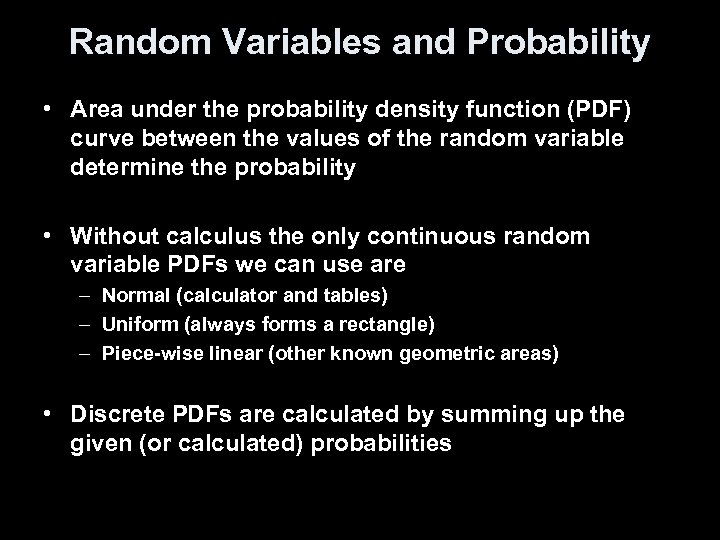 Random Variables and Probability

• Area under the probability density function (PDF) curve between the values of the random variable determine the probability

• Without calculus the only continuous random variable PDFs we can use are
– Normal (calculator and tables)
– Uniform (always forms a rectangle)
– Piece-wise linear (other known geometric areas)

• Discrete PDFs are calculated by summing up the given (or calculated) probabilities